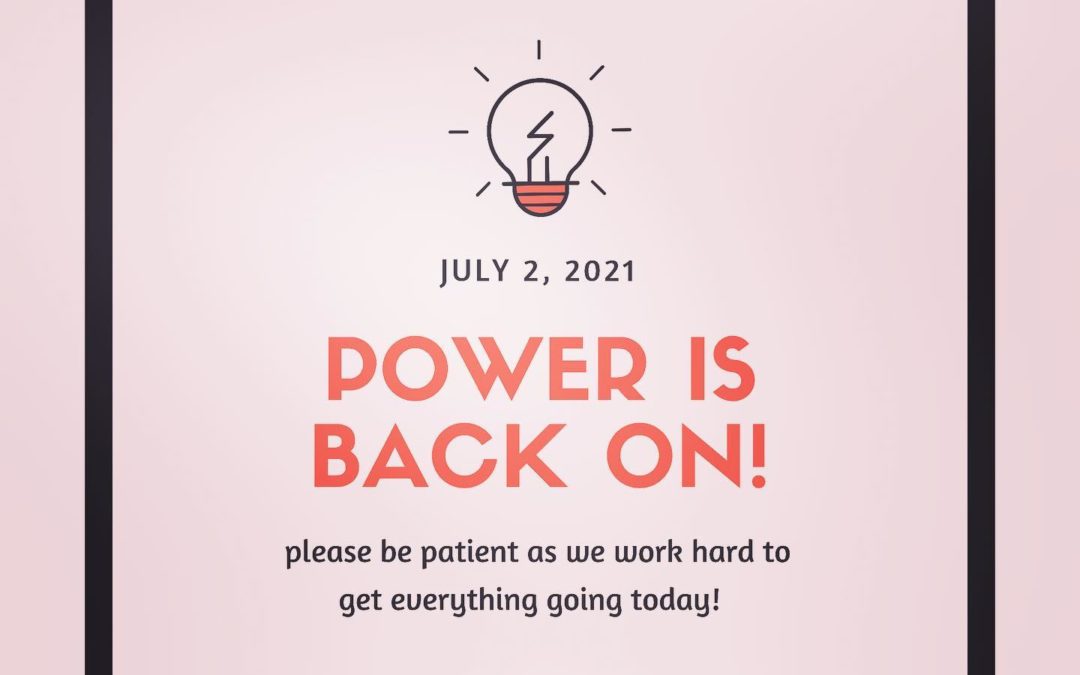 JULY 2, 2021

POWER IS BACK ON!

please be patient as we work hard to get everything going today!